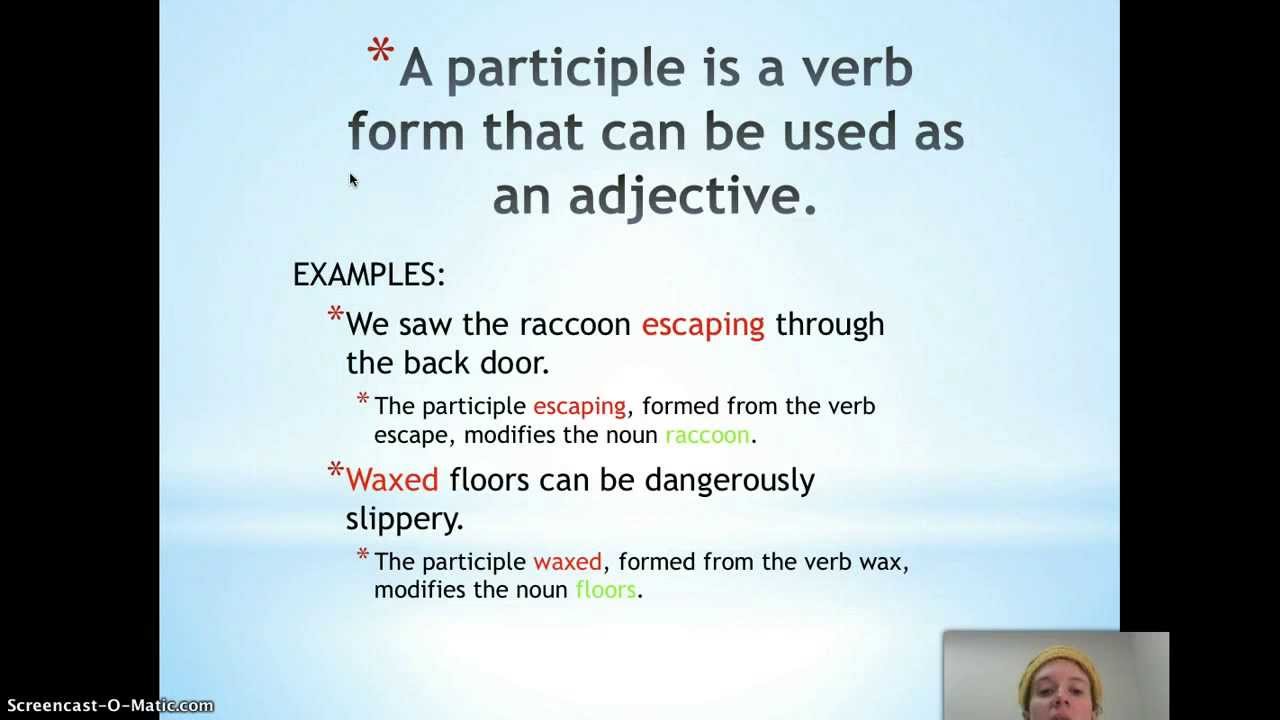 *A participle is a verb form that can be used as an adjective.

EXAMPLES:

*We saw the raccoon escaping through the back door.

*The participle escaping, formed from the verb escape, modifies the noun raccoon.

*Waxed floors can be dangerously slippery.

*The participle waxed, formed from the verb wax, modifies the noun floors.

Screencast-O-Matic.com